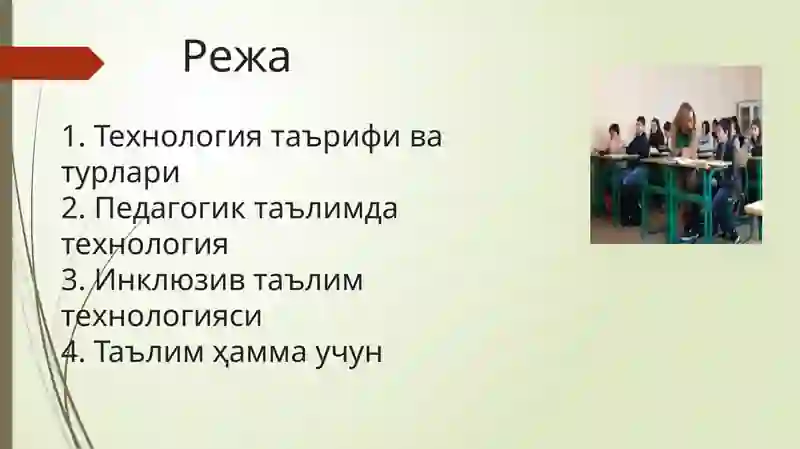 Режа

1. Технология таърифи ва турлари
2. Педагогик таълимда технология
3. Инклюзив таълим технологияси
4. Таълим ҳамма учун